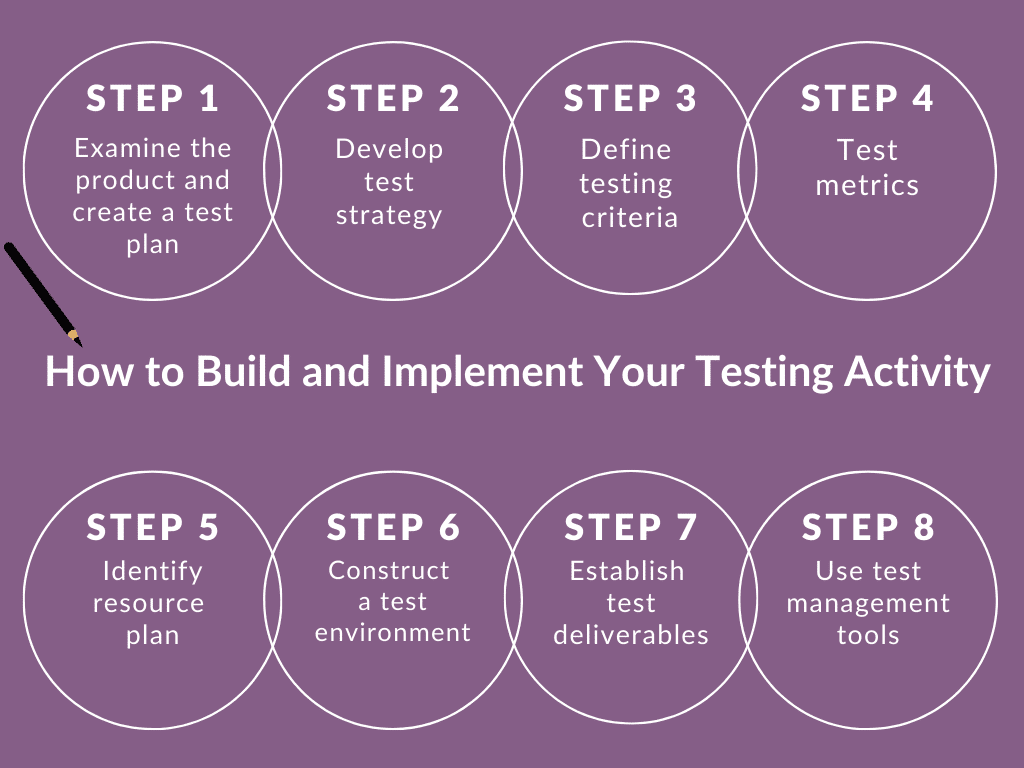 STEP 1
Examine the product and create a test plan

STEP 2
Develop test strategy

STEP 3
Define testing criteria

STEP 4
Test metrics

How to Build and Implement Your Testing Activity

STEP 5
Identify resource plan

STEP 6
Construct a test environment

STEP 7
Establish test deliverables

STEP 8
Use test management tools